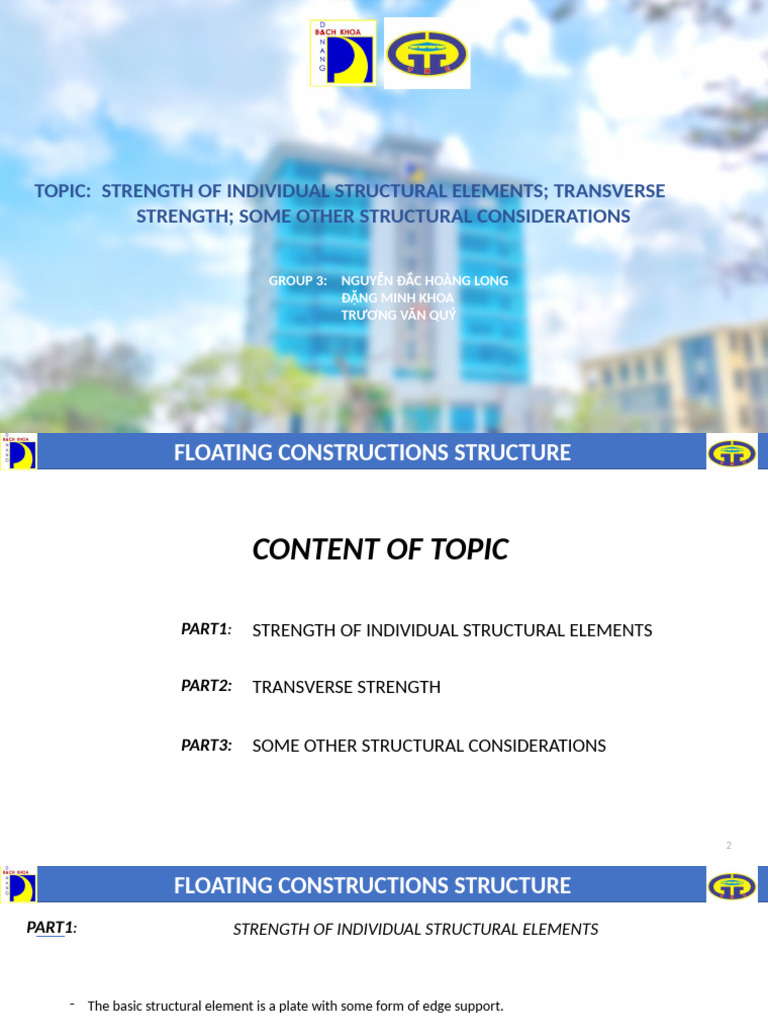 BÁCH KHOA
ĐÀ NẴNG

TOPIC: STRENGTH OF INDIVIDUAL STRUCTURAL ELEMENTS; TRANSVERSE STRENGTH; SOME OTHER STRUCTURAL CONSIDERATIONS

GROUP 3: NGUYỄN ĐẮC HOÀNG LONG
ĐẶNG MINH KHOA
TRƯƠNG VĂN QUÝ

FLOATING CONSTRUCTIONS STRUCTURE

CONTENT OF TOPIC

PART1: STRENGTH OF INDIVIDUAL STRUCTURAL ELEMENTS

PART2: TRANSVERSE STRENGTH

PART3: SOME OTHER STRUCTURAL CONSIDERATIONS

2

FLOATING CONSTRUCTIONS STRUCTURE

PART1: STRENGTH OF INDIVIDUAL STRUCTURAL ELEMENTS

- The basic structural element is a plate with some form of edge support.